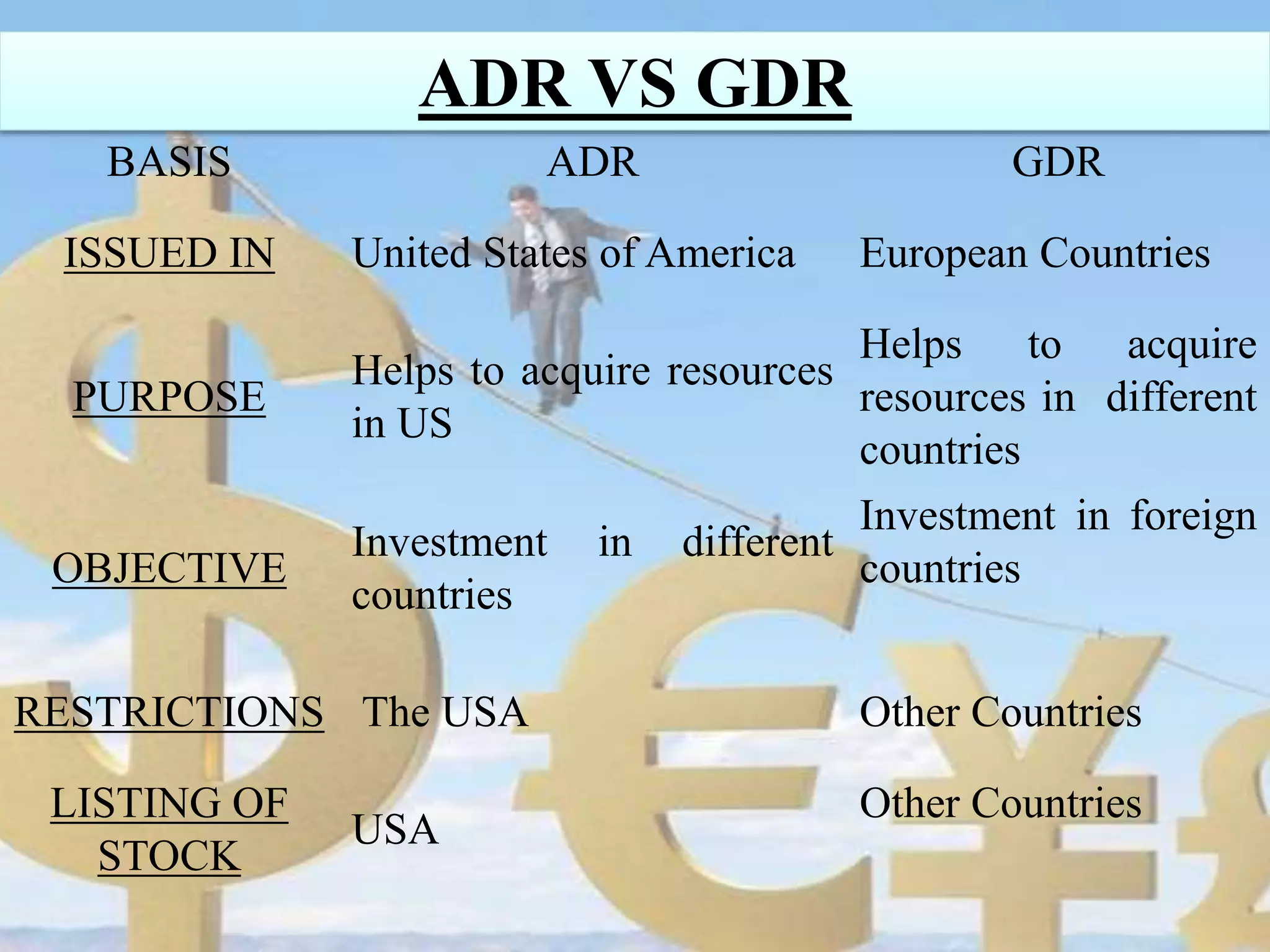 ADR VS GDR

| BASIS | ADR | GDR |
|---|---|---|
| ISSUED IN | United States of America | European Countries |
| PURPOSE | Helps to acquire resources in US | Helps to acquire resources in different countries |
| OBJECTIVE | Investment in different countries | Investment in foreign countries |
| RESTRICTIONS | The USA | Other Countries |
| LISTING OF STOCK | USA | Other Countries |